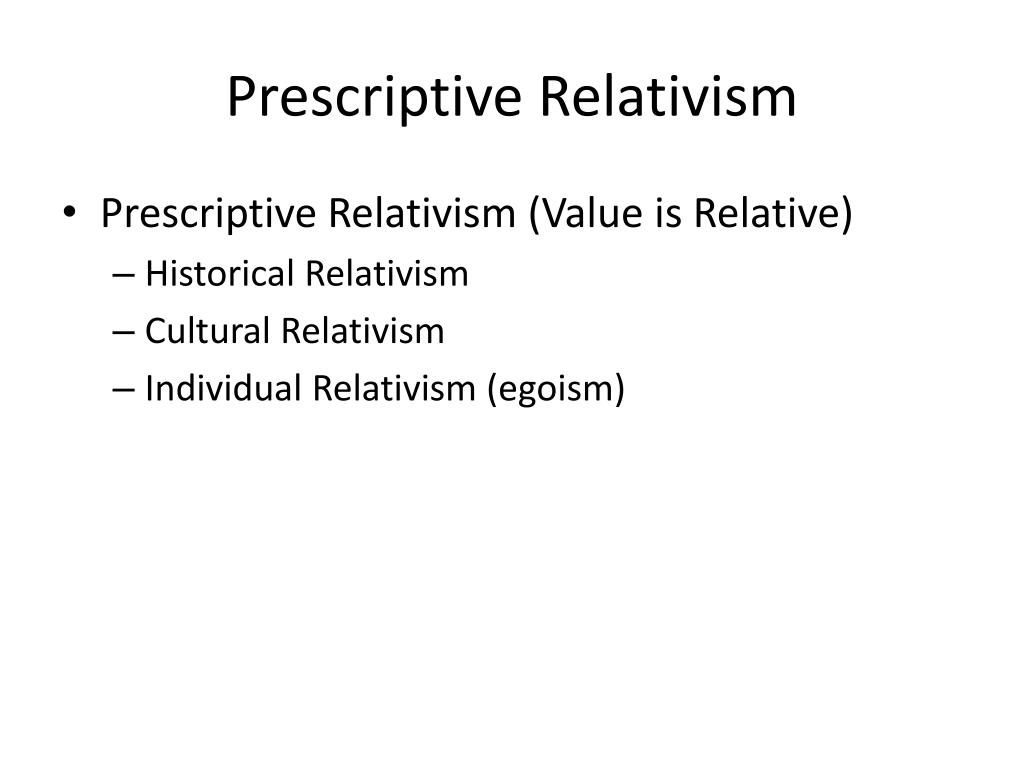 Prescriptive Relativism

• Prescriptive Relativism (Value is Relative)
– Historical Relativism
– Cultural Relativism
– Individual Relativism (egoism)